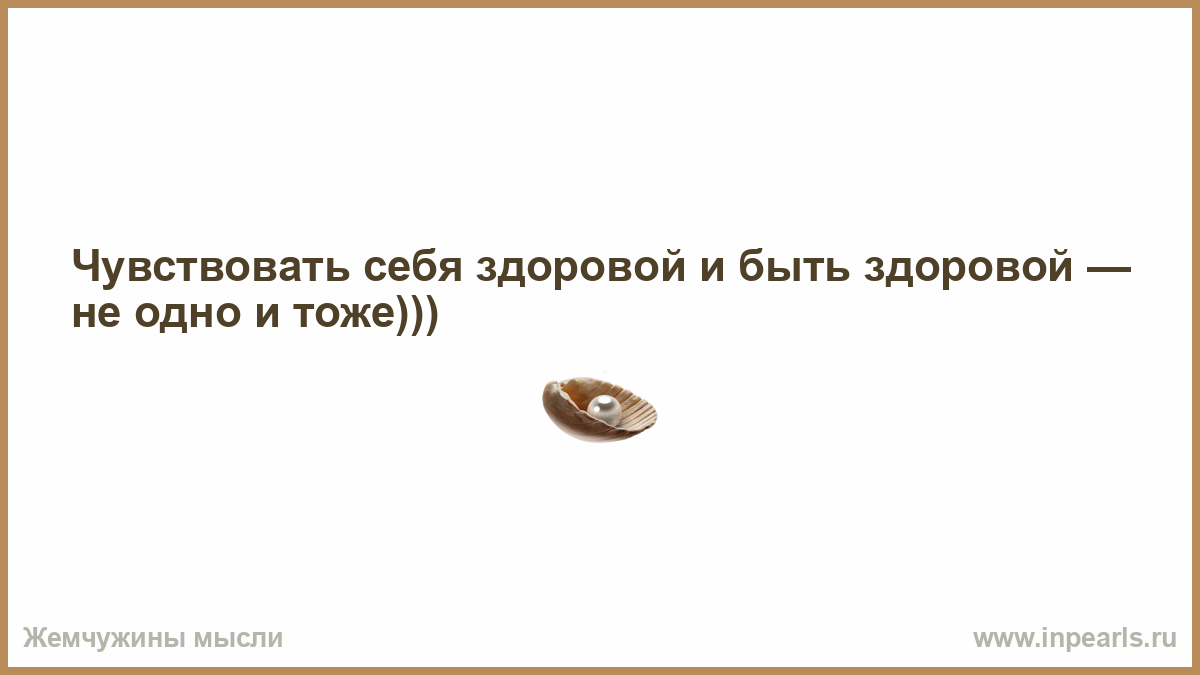 Чувствовать себя здоровой и быть здоровой — не одно и тоже)))

Жемчужины мысли

www.inpearls.ru